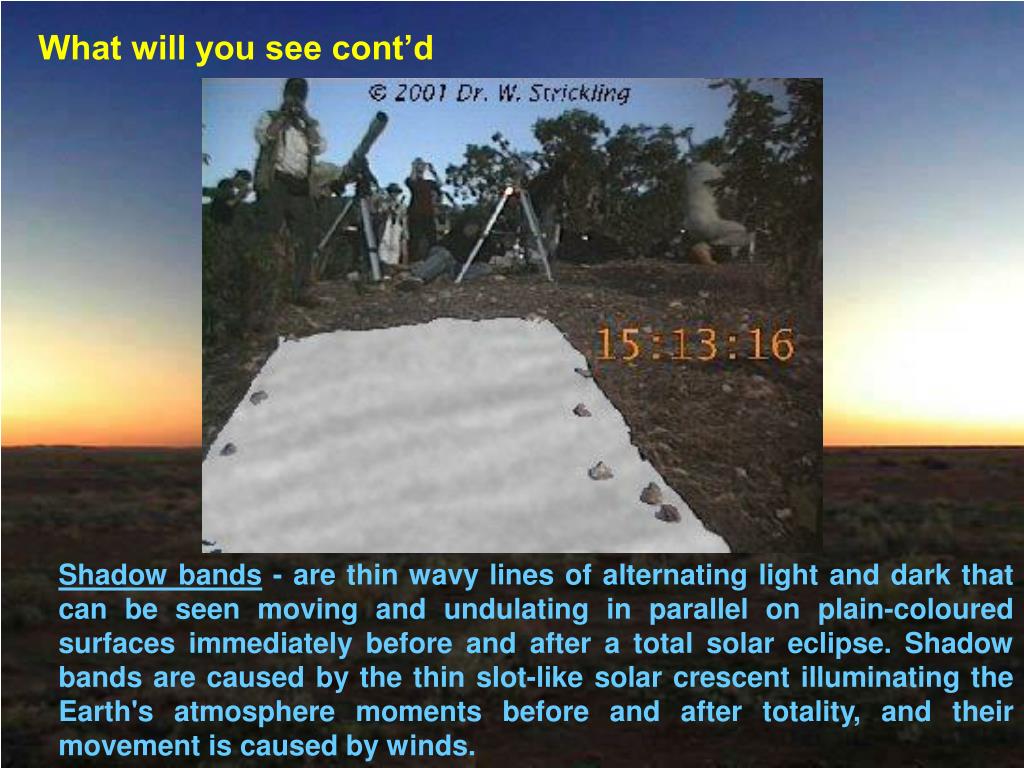 What will you see cont'd

© 2001 Dr. W. Strickling

15:13:16

Shadow bands - are thin wavy lines of alternating light and dark that can be seen moving and undulating in parallel on plain-coloured surfaces immediately before and after a total solar eclipse. Shadow bands are caused by the thin slot-like solar crescent illuminating the Earth's atmosphere moments before and after totality, and their movement is caused by winds.